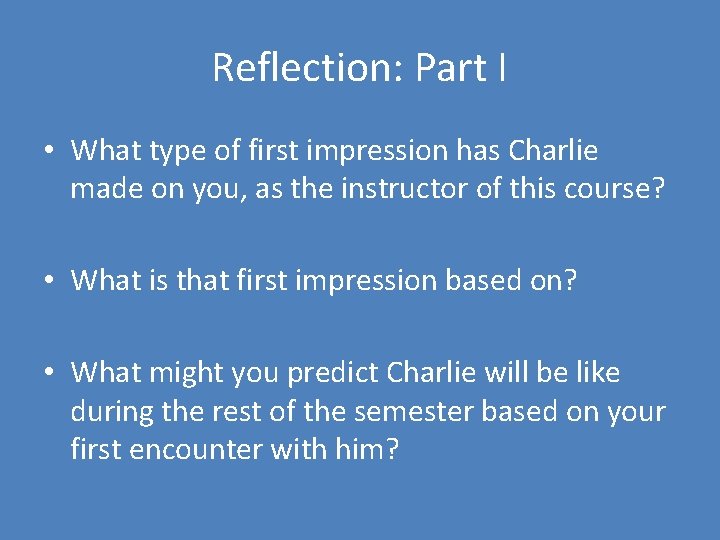 Reflection: Part I

• What type of first impression has Charlie made on you, as the instructor of this course?

• What is that first impression based on?

• What might you predict Charlie will be like during the rest of the semester based on your first encounter with him?